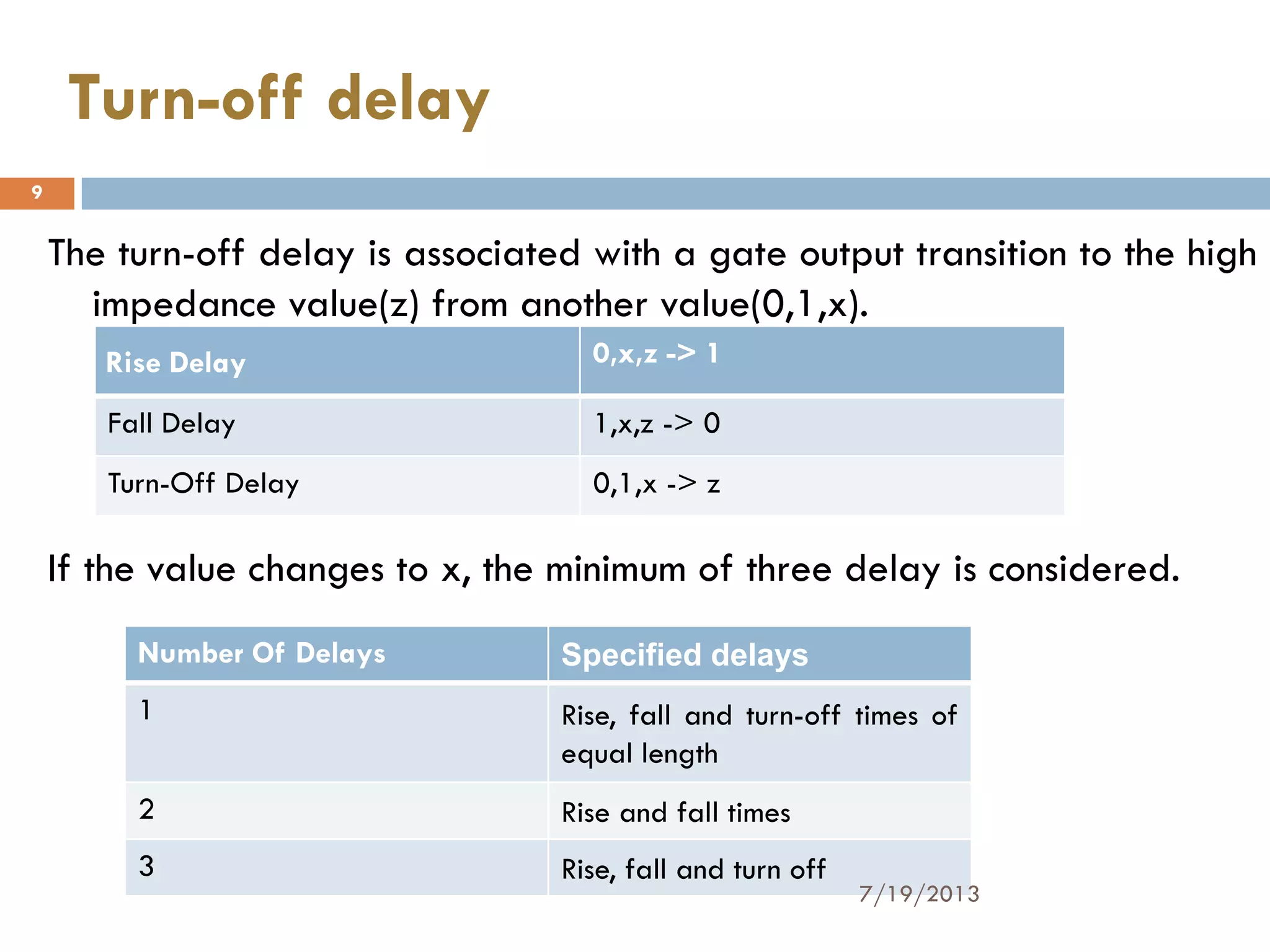 Turn-off delay

9

The turn-off delay is associated with a gate output transition to the high impedance value(z) from another value(0,1,x).

| Rise Delay | 0,x,z -> 1 |
|---|---|
| Fall Delay | 1,x,z -> 0 |
| Turn-Off Delay | 0,1,x -> z |

If the value changes to x, the minimum of three delay is considered.

| Number Of Delays | Specified delays |
|---|---|
| 1 | Rise, fall and turn-off times of equal length |
| 2 | Rise and fall times |
| 3 | Rise, fall and turn off |

7/19/2013